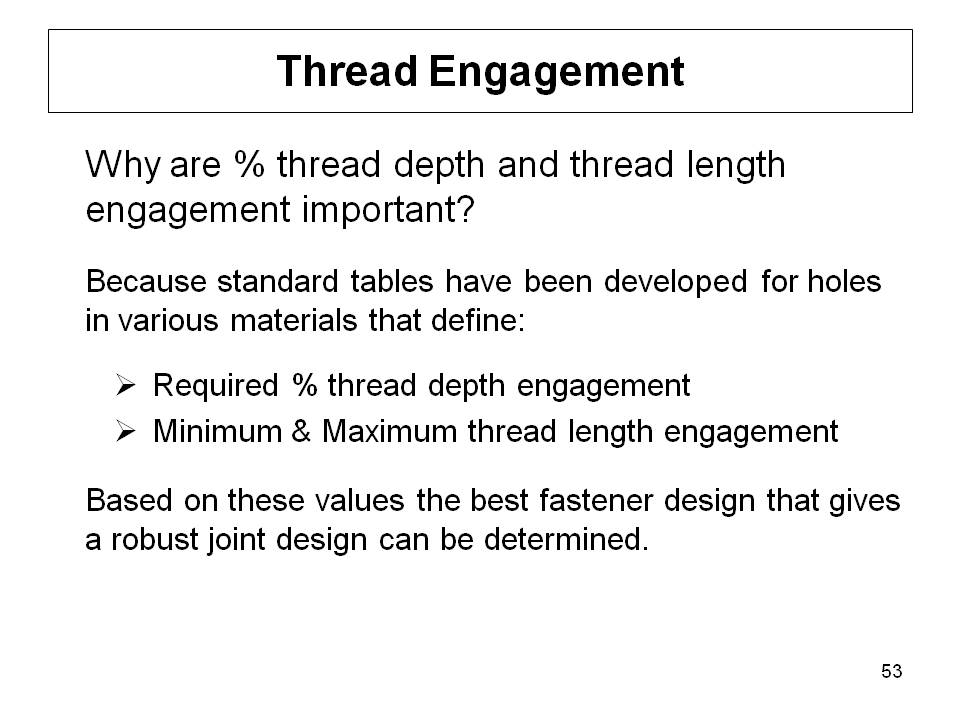 Thread Engagement

Why are % thread depth and thread length engagement important?

Because standard tables have been developed for holes in various materials that define:

➢ Required % thread depth engagement
➢ Minimum & Maximum thread length engagement

Based on these values the best fastener design that gives a robust joint design can be determined.

53